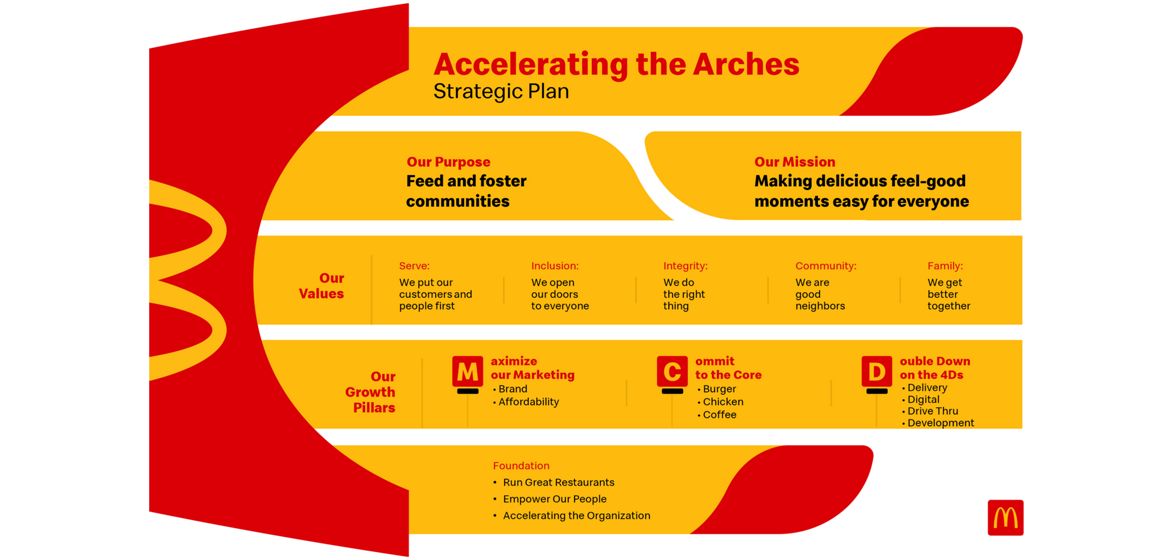 Accelerating the Arches
Strategic Plan

Our Purpose
Feed and foster communities

Our Mission
Making delicious feel-good moments easy for everyone

Our Values

Serve:
We put our customers and people first

Inclusion:
We open our doors to everyone

Integrity:
We do the right thing

Community:
We are good neighbors

Family:
We get better together

Our Growth Pillars

M aximize our Marketing
• Brand
• Affordability

C ommit to the Core
• Burger
• Chicken
• Coffee

D ouble Down on the 4Ds
• Delivery
• Digital
• Drive Thru
• Development

Foundation
• Run Great Restaurants
• Empower Our People
• Accelerating the Organization